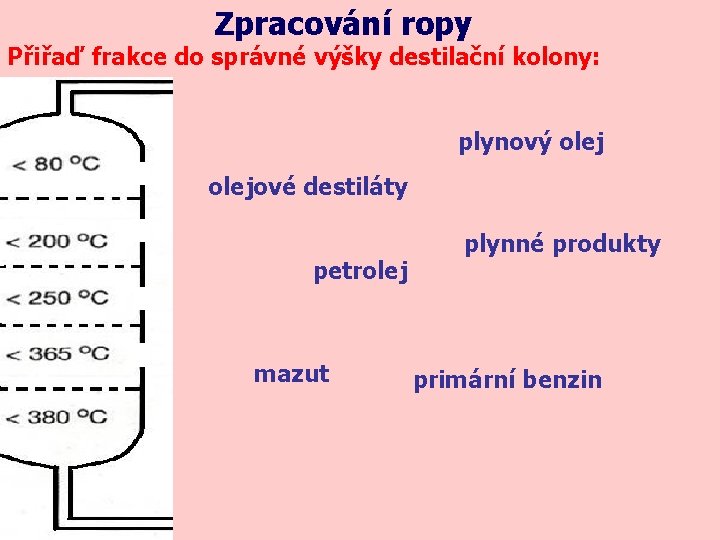 Zpracování ropy
Přiřaď frakce do správné výšky destilační kolony:

< 80 °C

< 200 °C

< 250 °C

< 365 °C

< 380 °C

plynový olej

olejové destiláty

plynné produkty

petrolej

mazut

primární benzin